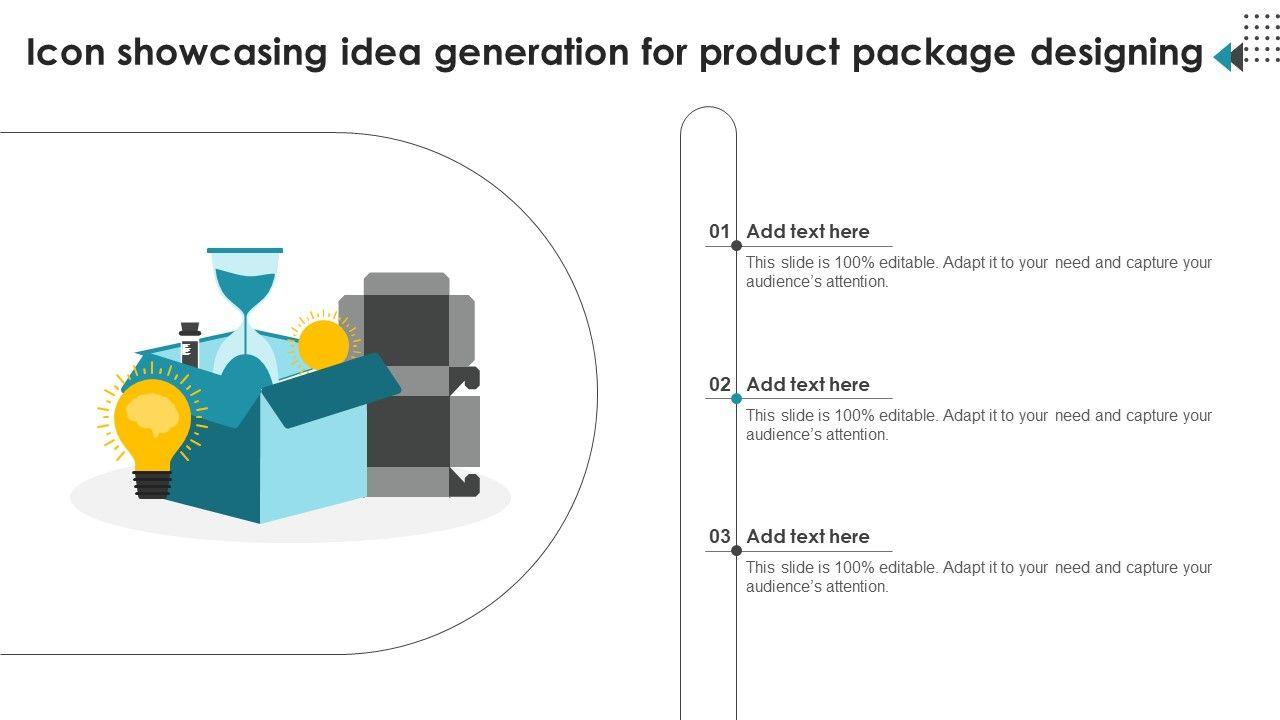 Icon showcasing idea generation for product package designing

01 Add text here

This slide is 100% editable. Adapt it to your need and capture your audience's attention.

02 Add text here

This slide is 100% editable. Adapt it to your need and capture your audience's attention.

03 Add text here

This slide is 100% editable. Adapt it to your need and capture your audience's attention.